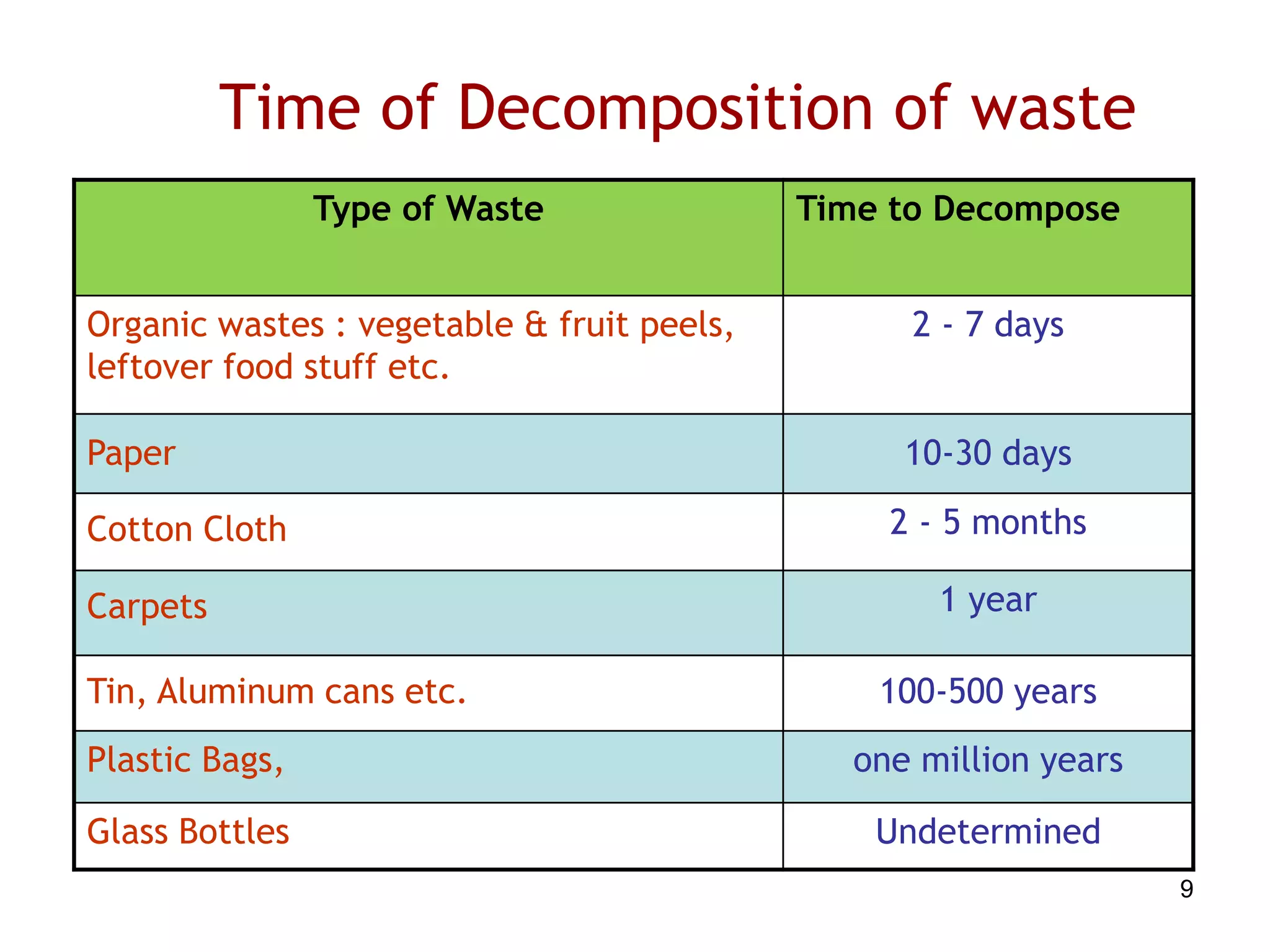 Time of Decomposition of waste

| Type of Waste | Time to Decompose |
|---|---|
| Organic wastes : vegetable & fruit peels, leftover food stuff etc. | 2 - 7 days |
| Paper | 10-30 days |
| Cotton Cloth | 2 - 5 months |
| Carpets | 1 year |
| Tin, Aluminum cans etc. | 100-500 years |
| Plastic Bags, | one million years |
| Glass Bottles | Undetermined |

9